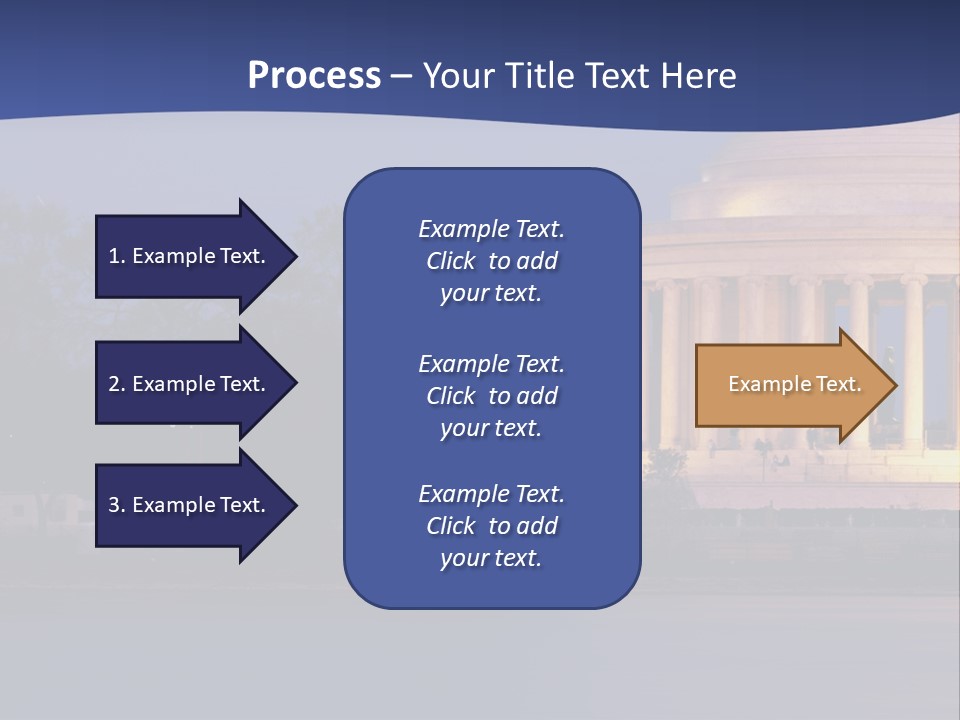 Process – Your Title Text Here

1. Example Text.

2. Example Text.

3. Example Text.

Example Text. Click to add your text.

Example Text. Click to add your text.

Example Text. Click to add your text.

Example Text.